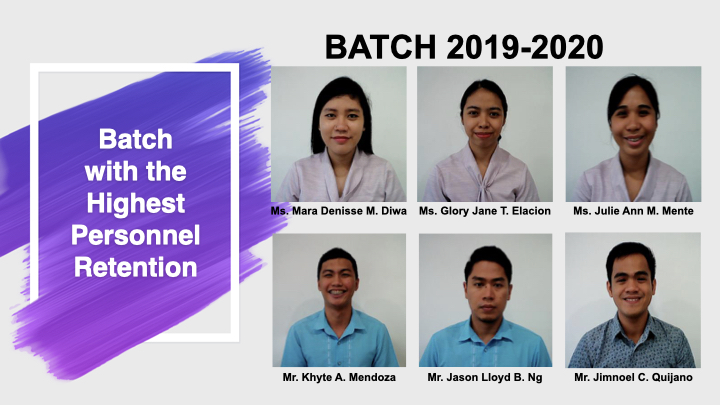 Batch with the Highest Personnel Retention

BATCH 2019-2020

Ms. Mara Denisse M. Diwa

Ms. Glory Jane T. Elacion

Ms. Julie Ann M. Mente

Mr. Khyte A. Mendoza

Mr. Jason Lloyd B. Ng

Mr. Jimnoel C. Quijano